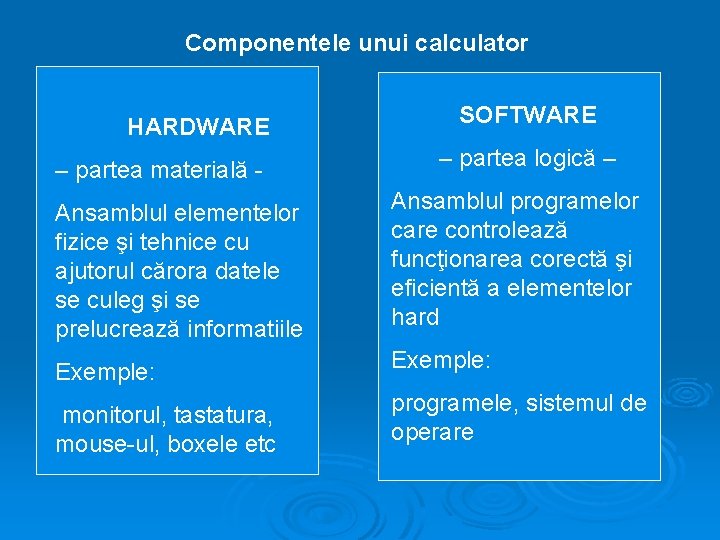 Componentele unui calculator

HARDWARE

– partea materială -

Ansamblul elementelor fizice şi tehnice cu ajutorul cărora datele se culeg şi se prelucrează informatiile

Exemple:

monitorul, tastatura, mouse-ul, boxele etc

SOFTWARE

– partea logică –

Ansamblul programelor care controlează funcţionarea corectă şi eficientă a elementelor hard

Exemple:

programele, sistemul de operare